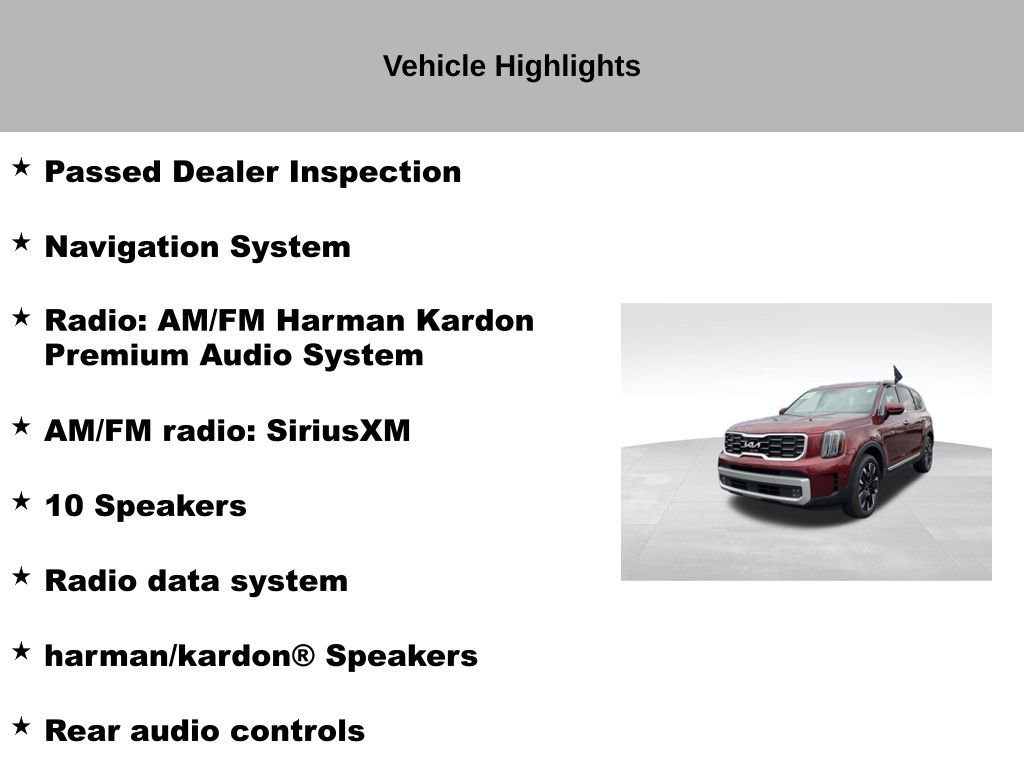 Vehicle Highlights

★ Passed Dealer Inspection

★ Navigation System

★ Radio: AM/FM Harman Kardon Premium Audio System

★ AM/FM radio: SiriusXM

★ 10 Speakers

★ Radio data system

★ harman/kardon® Speakers

★ Rear audio controls